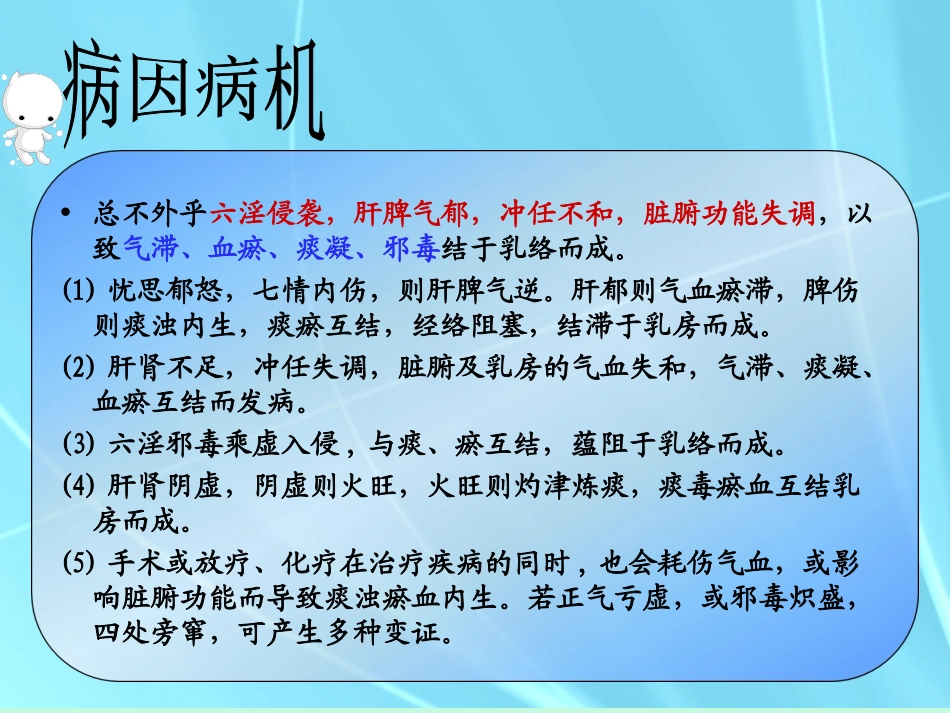 病因病机

• 总不外乎六淫侵袭，肝脾气郁，冲任不和，脏腑功能失调，以致气滞、血瘀、痰凝、邪毒结于乳络而成。

(1) 忧思郁怒，七情内伤，则肝脾气逆。肝郁则气血瘀滞，脾伤则痰浊内生，痰瘀互结，经络阻塞，结滞于乳房而成。

(2) 肝肾不足，冲任失调，脏腑及乳房的气血失和，气滞、痰凝、血瘀互结而发病。

(3) 六淫邪毒乘虚入侵，与痰、瘀互结，蕴阻于乳络而成。

(4) 肝肾阴虚，阴虚则火旺，火旺则灼津炼痰，痰毒瘀血互结乳房而成。

(5) 手术或放疗、化疗在治疗疾病的同时，也会耗伤气血，或影响脏腑功能而导致痰浊瘀血内生。若正气亏虚，或邪毒炽盛，四处旁窜，可产生多种变证。